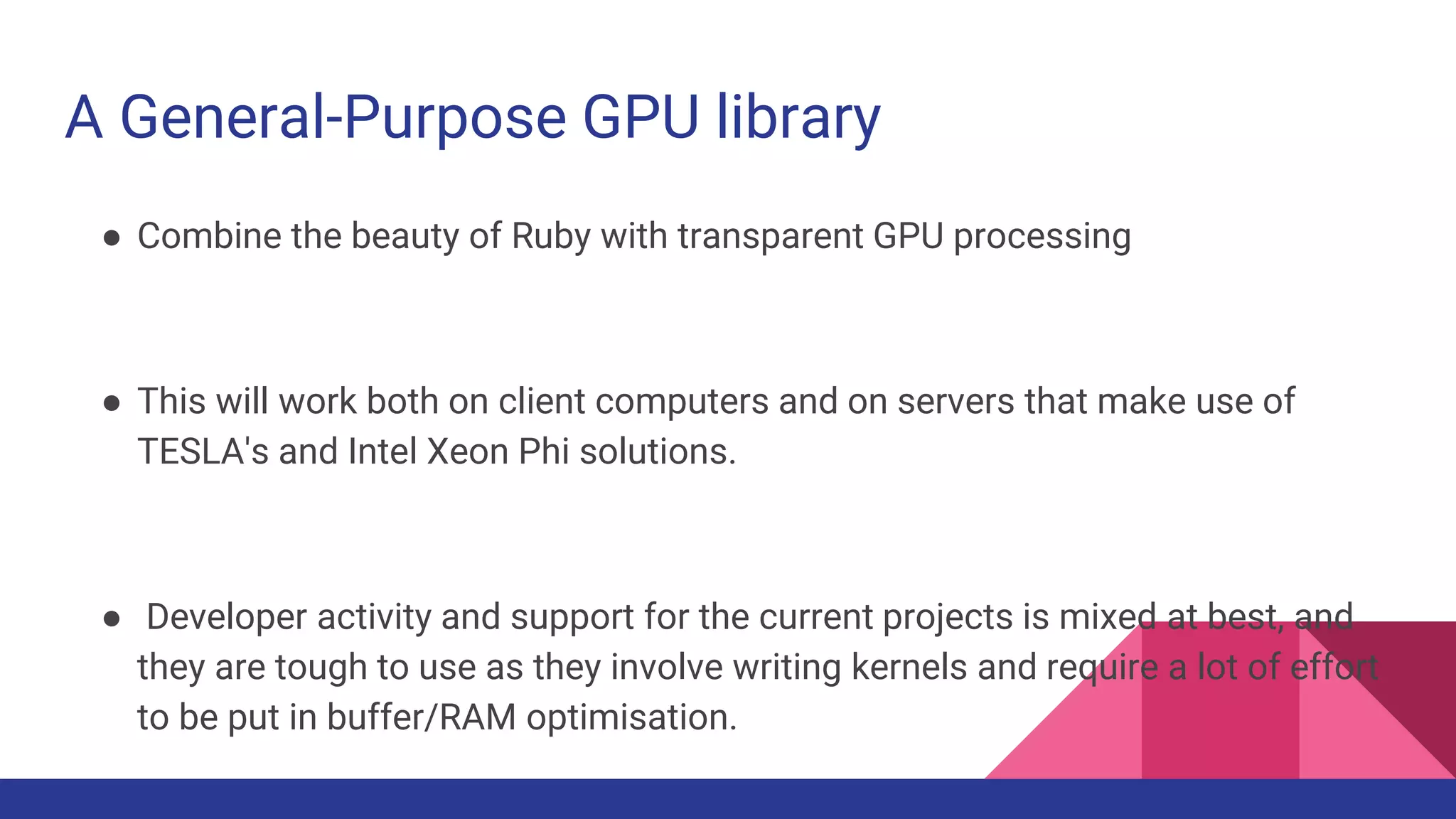 A General-Purpose GPU library

● Combine the beauty of Ruby with transparent GPU processing

● This will work both on client computers and on servers that make use of TESLA's and Intel Xeon Phi solutions.

● Developer activity and support for the current projects is mixed at best, and they are tough to use as they involve writing kernels and require a lot of effort to be put in buffer/RAM optimisation.